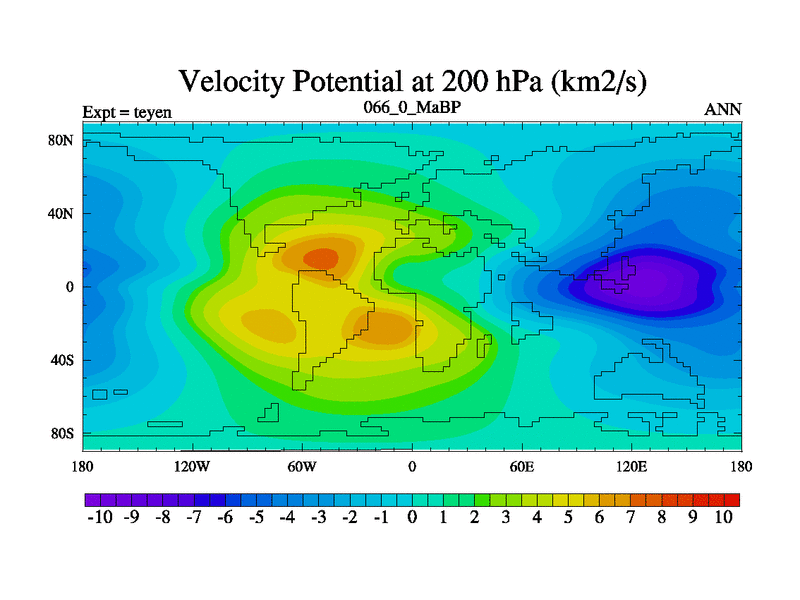 Velocity Potential at 200 hPa (km2/s)

Expt = teyen

066_0_MaBP

ANN

80N
40N
0
40S
80S

180 120W 60W 0 60E 120E 180

-10 -9 -8 -7 -6 -5 -4 -3 -2 -1 0 1 2 3 4 5 6 7 8 9 10